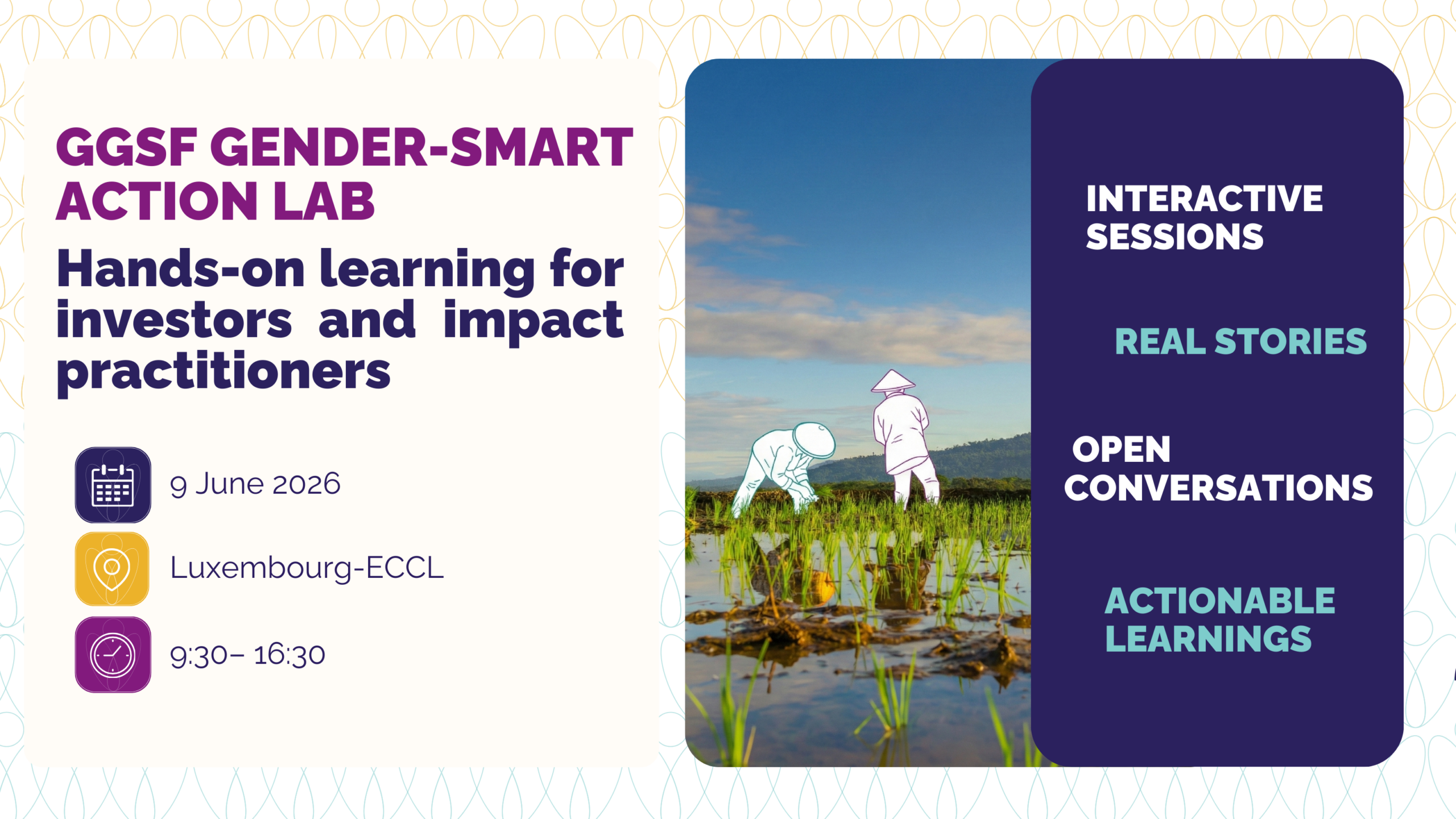 GGSF GENDER-SMART ACTION LAB

Hands-on learning for investors and impact practitioners

9 June 2026

Luxembourg-ECCL

9:30– 16:30

INTERACTIVE SESSIONS

REAL STORIES

OPEN CONVERSATIONS

ACTIONABLE LEARNINGS